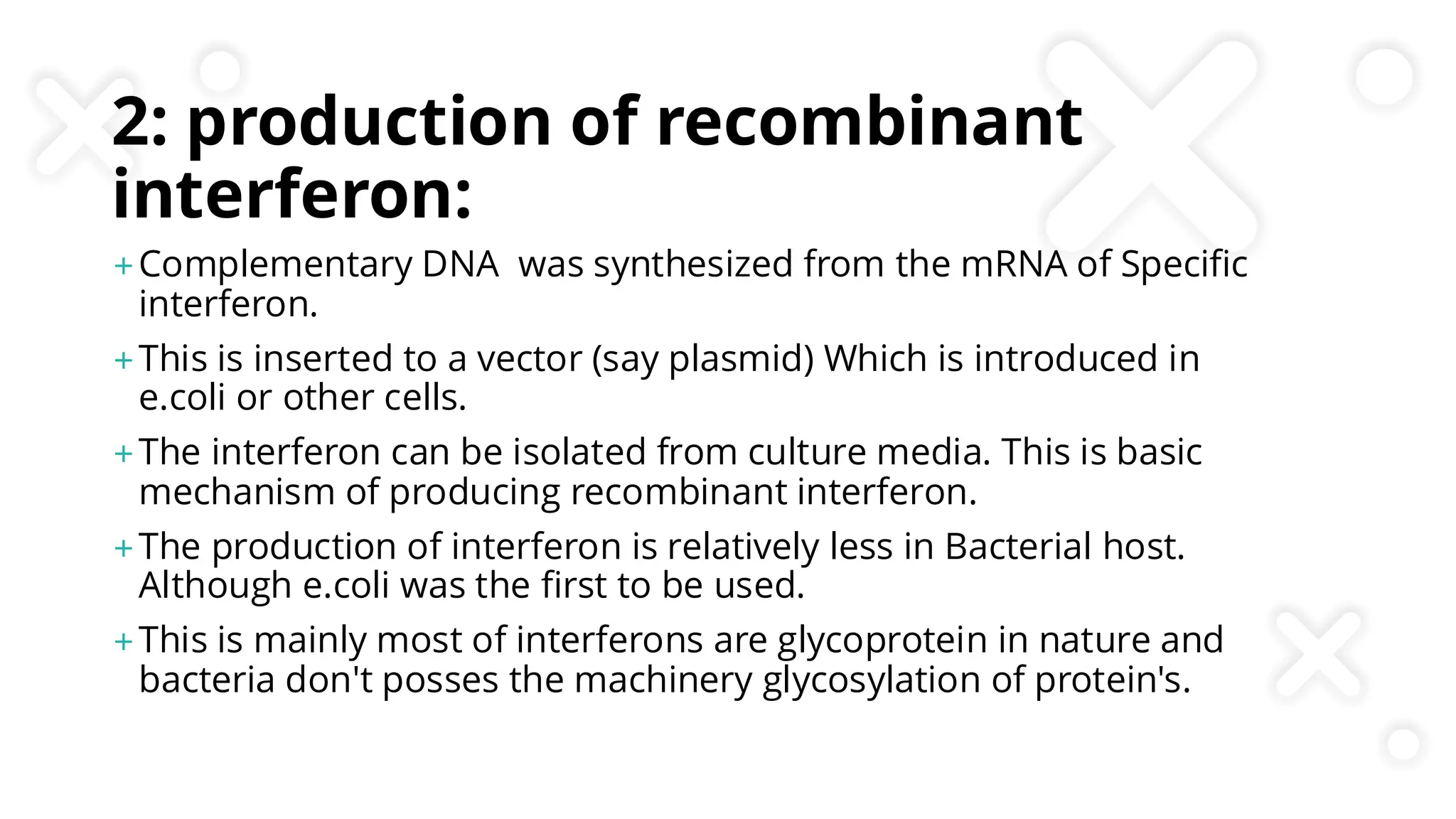 2: production of recombinant interferon:

+ Complementary DNA  was synthesized from the mRNA of Specific interferon.

+ This is inserted to a vector (say plasmid) Which is introduced in e.coli or other cells.

+ The interferon can be isolated from culture media. This is basic mechanism of producing recombinant interferon.

+ The production of interferon is relatively less in Bacterial host. Although e.coli was the first to be used.

+ This is mainly most of interferons are glycoprotein in nature and bacteria don't posses the machinery glycosylation of protein's.